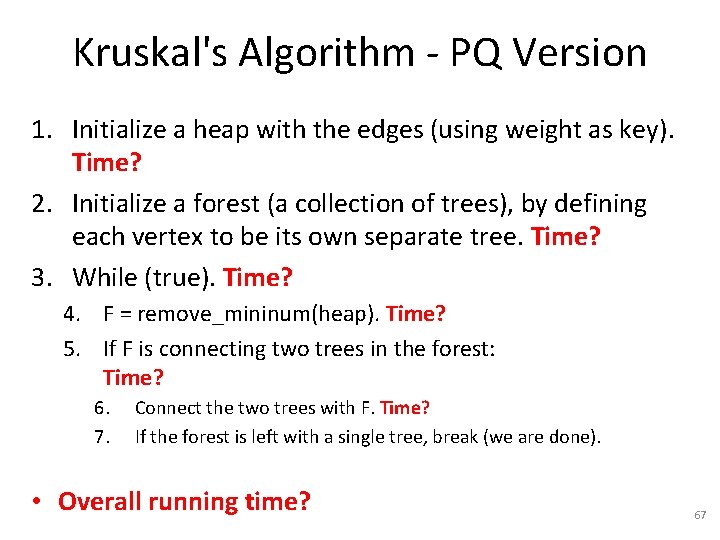 Kruskal's Algorithm - PQ Version

1. Initialize a heap with the edges (using weight as key). Time?
2. Initialize a forest (a collection of trees), by defining each vertex to be its own separate tree. Time?
3. While (true). Time?
4. F = remove_mininum(heap). Time?
5. If F is connecting two trees in the forest: Time?
6. Connect the two trees with F. Time?
7. If the forest is left with a single tree, break (we are done).

• Overall running time?

67